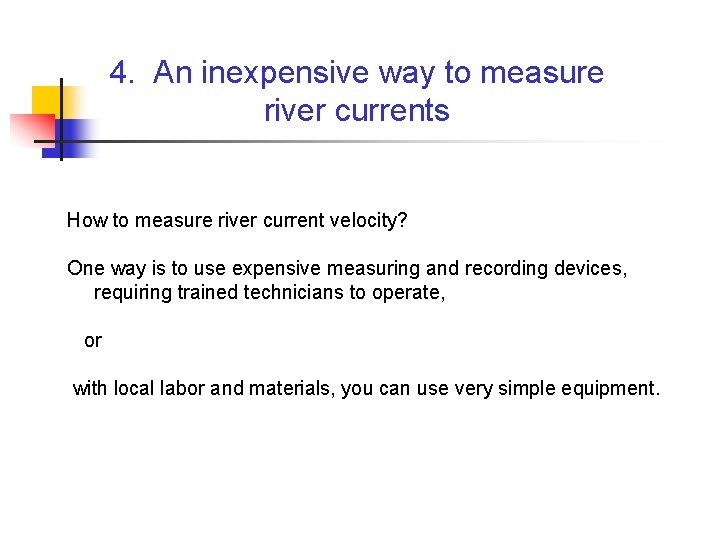 4. An inexpensive way to measure river currents

How to measure river current velocity?

One way is to use expensive measuring and recording devices, requiring trained technicians to operate,

or

with local labor and materials, you can use very simple equipment.